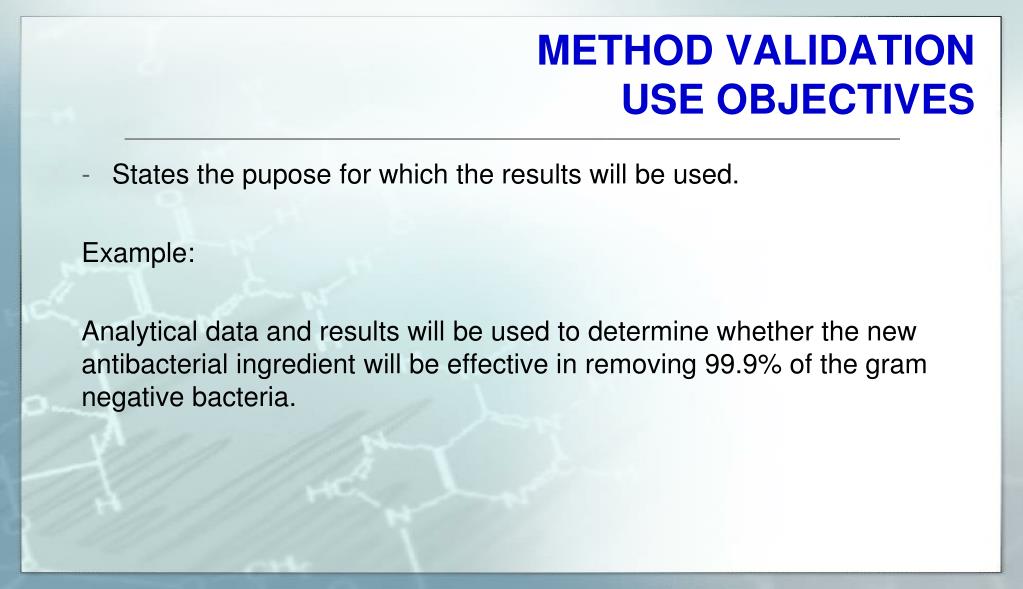 METHOD VALIDATION
USE OBJECTIVES

- States the pupose for which the results will be used.

Example:

Analytical data and results will be used to determine whether the new antibacterial ingredient will be effective in removing 99.9% of the gram negative bacteria.